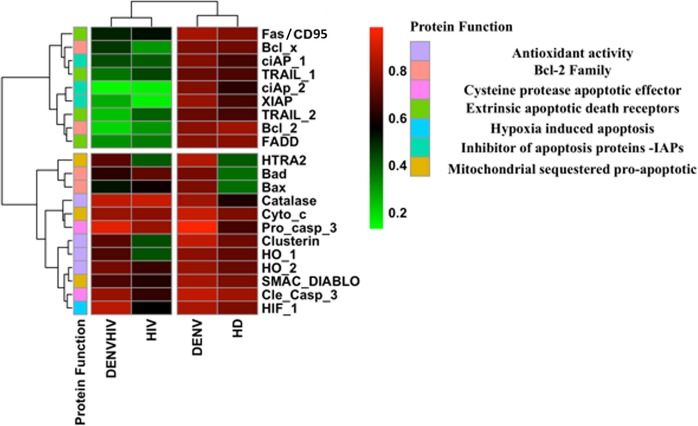 Fas / CD95
Bcl_x
ciAP_1
TRAIL_1
ciAp_2
XIAP
TRAIL_2
Bcl_2
FADD
HTRA2
Bad
Bax
Catalase
Cyto_c
Pro_casp_3
Clusterin
HO_1
HO_2
SMAC_DIABLO
Cle_Casp_3
HIF_1

Protein Function
DENVHIV
HIV
DENV
HD

0.8
0.6
0.4
0.2

Protein Function
Antioxidant activity
Bcl-2 Family
Cysteine protease apoptotic effector
Extrinsic apoptotic death receptors
Hypoxia induced apoptosis
Inhibitor of apoptosis proteins -IAPs
Mitochondrial sequestered pro-apoptotic